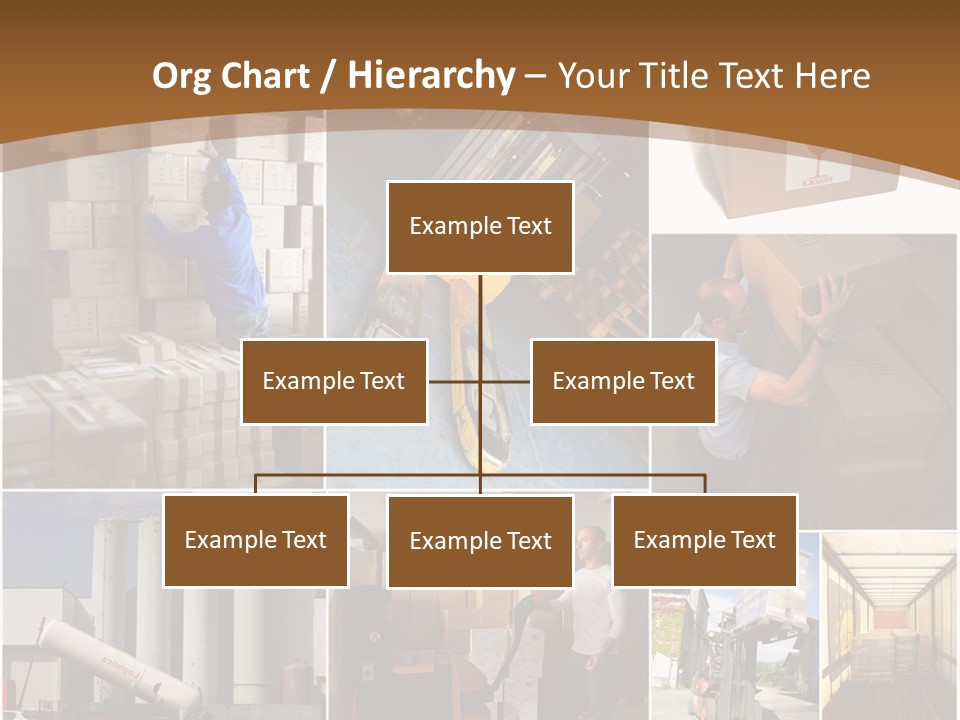 Org Chart / Hierarchy – Your Title Text Here

Example Text

Example Text

Example Text

Example Text

Example Text

Example Text